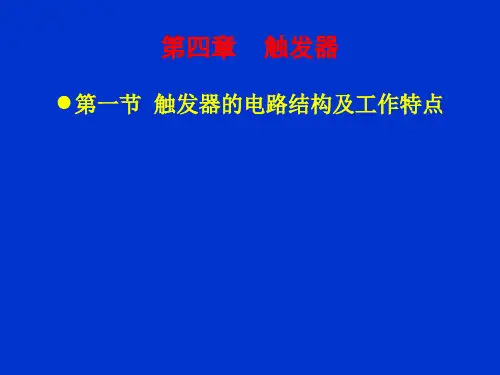 第四章　触发器

● 第一节 触发器的电路结构及工作特点